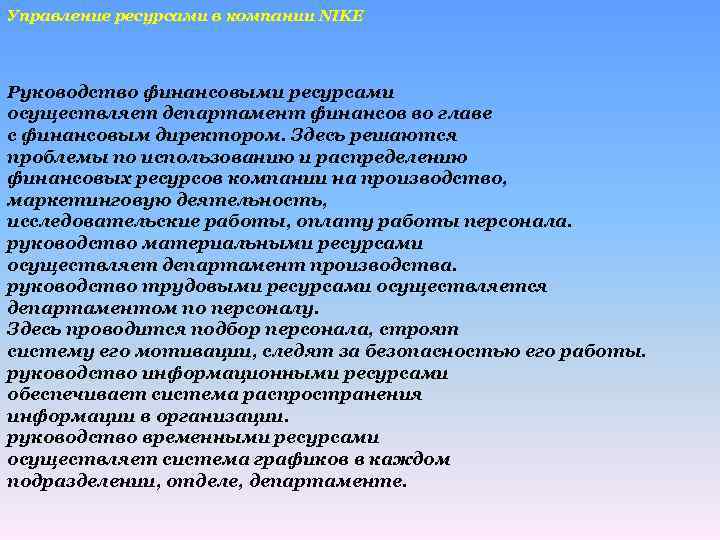 Управление ресурсами в компании NIKE

Руководство финансовыми ресурсами осуществляет департамент финансов во главе с финансовым директором. Здесь решаются проблемы по использованию и распределению финансовых ресурсов компании на производство, маркетинговую деятельность, исследовательские работы, оплату работы персонала.
руководство материальными ресурсами осуществляет департамент производства.
руководство трудовыми ресурсами осуществляется департаментом по персоналу.
Здесь проводится подбор персонала, строят систему его мотивации, следят за безопасностью его работы.
руководство информационными ресурсами обеспечивает система распространения информации в организации.
руководство временными ресурсами осуществляет система графиков в каждом подразделении, отделе, департаменте.